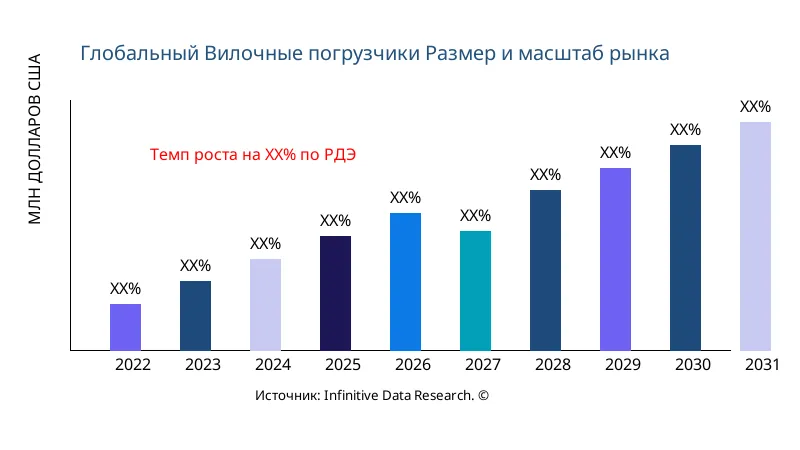 Глобальный Вилочные погрузчики Размер и масштаб рынка

МЛН ДОЛЛАРОВ США

Темп роста на XX% по РДЭ

XX%
XX%
XX%
XX%
XX%
XX%
XX%
XX%
XX%
XX%

2022
2023
2024
2025
2026
2027
2028
2029
2030
2031

Источник: Infinitive Data Research. ©